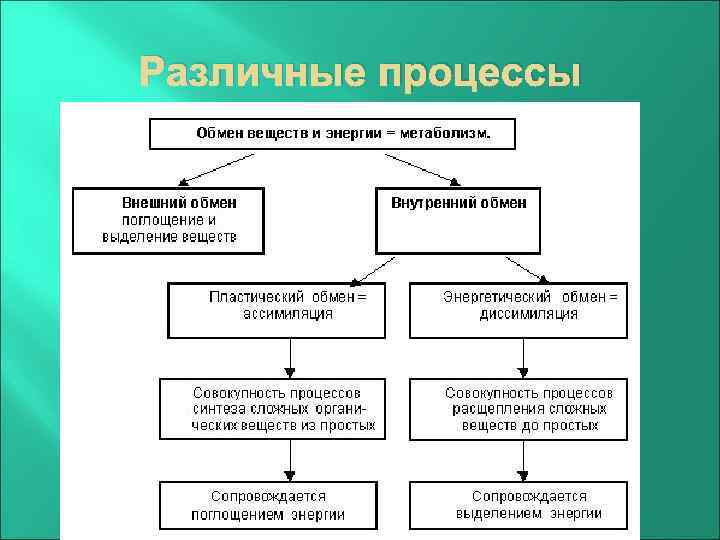 Различные процессы

Обмен веществ и энергии = метаболизм.

Внешний обмен
поглощение и выделение веществ

Внутренний обмен

Пластический обмен = ассимиляция

Энергетический обмен = диссимиляция

Совокупность процессов синтеза сложных органических веществ из простых

Совокупность процессов расщепления сложных веществ до простых

Сопровождается поглощением энергии

Сопровождается выделением энергии